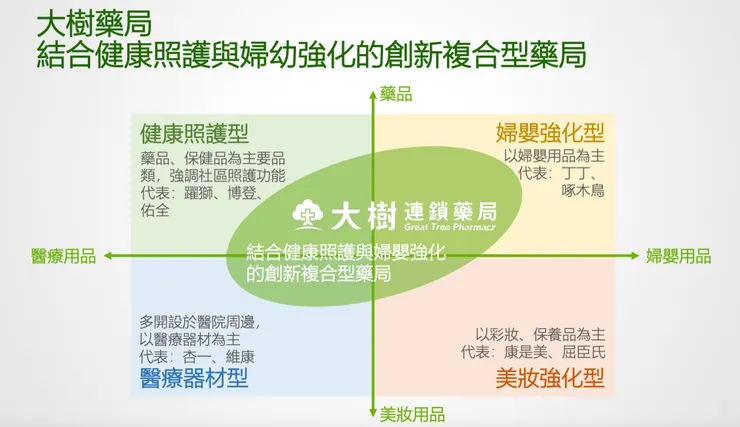 大樹藥局
結合健康照護與婦幼強化的創新複合型藥局

藥品

健康照護型
藥品、保健品為主要品類，強調社區照護功能
代表：躍獅、博登、佑全

婦嬰強化型
以婦嬰用品為主
代表：丁丁、啄木鳥

大樹 連鎖藥局
Great Tree Pharmacy
結合健康照護與婦嬰強化的創新複合型藥局

醫療用品

婦嬰用品

多開設於醫院周邊，以醫療器材為主
代表：杏一、維康
醫療器材型

以彩妝、保養品為主
代表：康是美、屈臣氏
美妝強化型

美妝用品